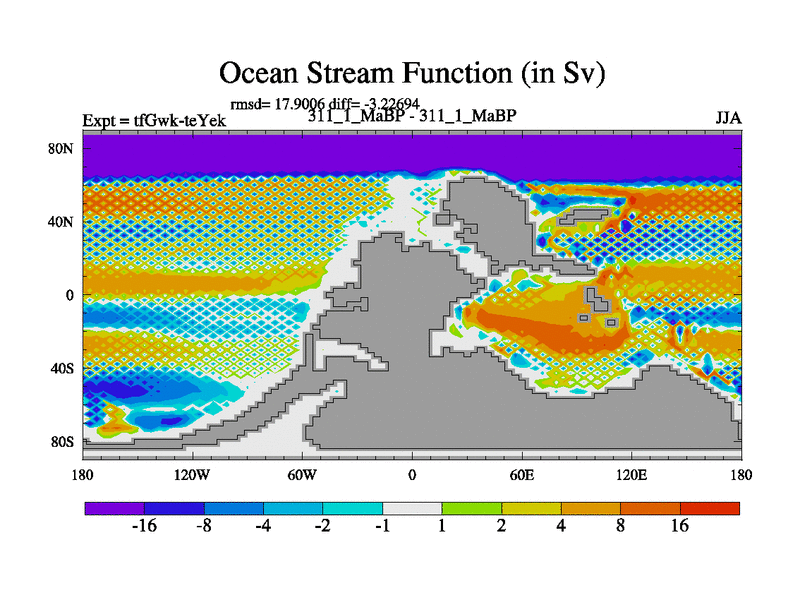 Ocean Stream Function (in Sv)

rmsd= 17.9006 diff= -3.22694

Expt = tfGwk-teYek

311_1_MaBP - 311_1_MaBP

JJA

80N

40N

0

40S

80S

180

120W

60W

0

60E

120E

180

-16 -8 -4 -2 -1 1 2 4 8 16